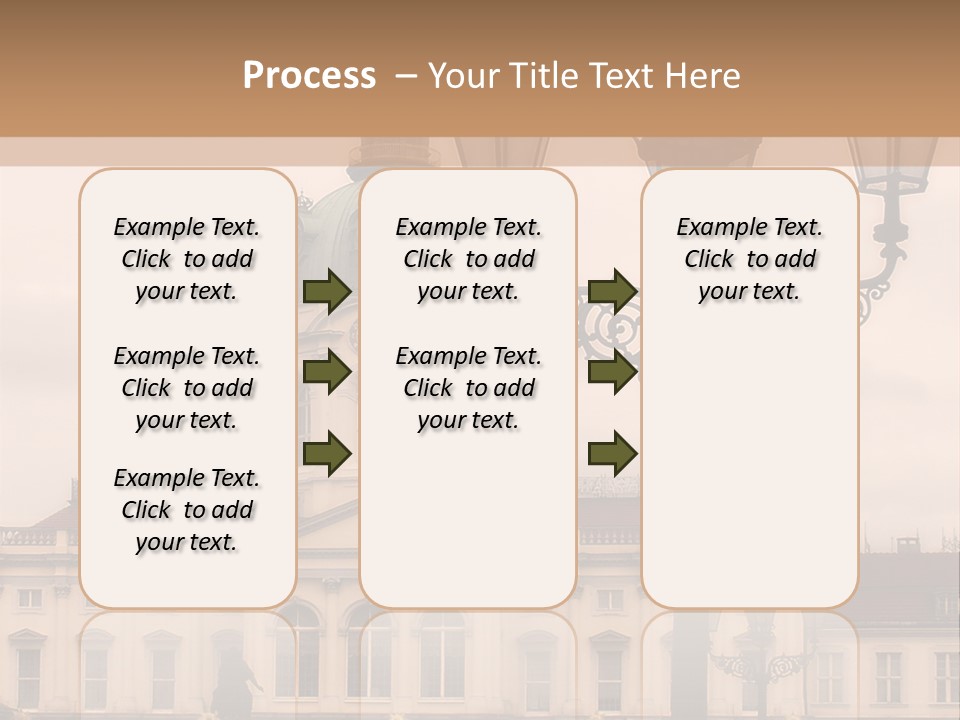 Process – Your Title Text Here

Example Text. Click to add your text.

Example Text. Click to add your text.

Example Text. Click to add your text.

Example Text. Click to add your text.

Example Text. Click to add your text.

Example Text. Click to add your text.